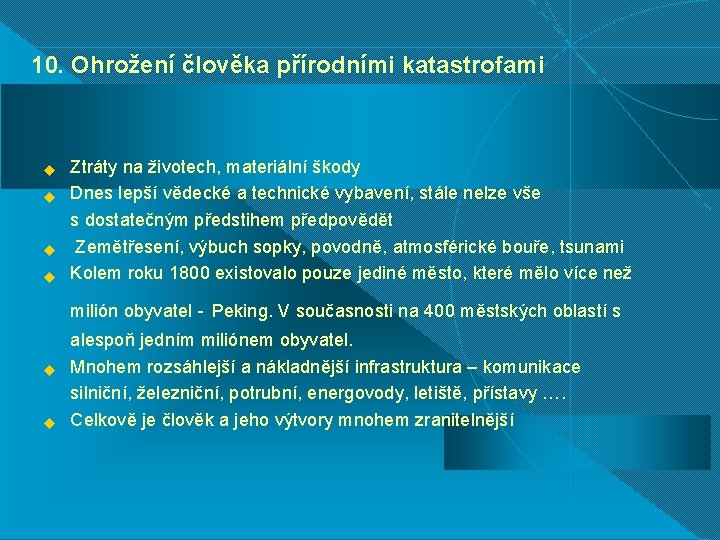 10. Ohrožení člověka přírodními katastrofami

Ztráty na životech, materiální škody

Dnes lepší vědecké a technické vybavení, stále nelze vše s dostatečným předstihem předpovědět

Zemětřesení, výbuch sopky, povodně, atmosférické bouře, tsunami

Kolem roku 1800 existovalo pouze jediné město, které mělo více než milión obyvatel - Peking. V současnosti na 400 městských oblastí s alespoň jedním miliónem obyvatel.

Mnohem rozsáhlejší a nákladnější infrastruktura – komunikace silniční, železniční, potrubní, energovody, letiště, přístavy ….

Celkově je člověk a jeho výtvory mnohem zranitelnější